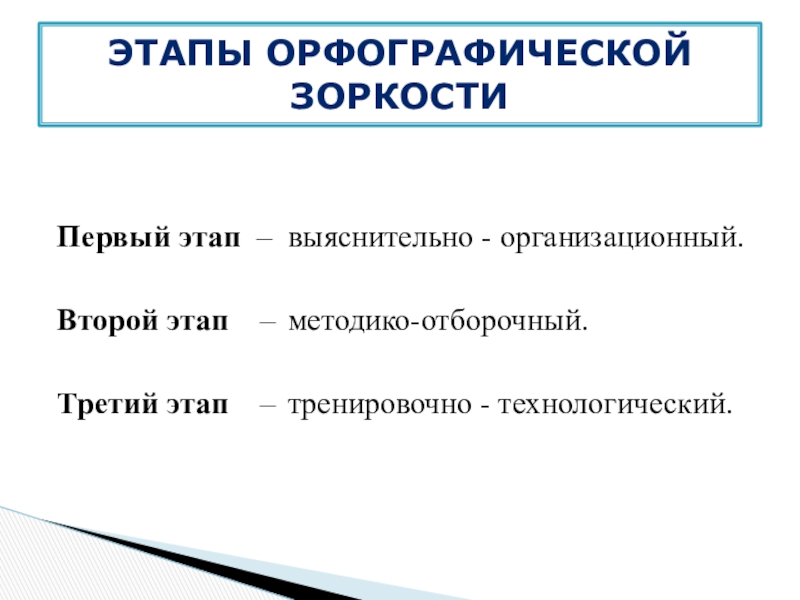 ЭТАПЫ ОРФОГРАФИЧЕСКОЙ ЗОРКОСТИ

Первый этап – выяснительно - организационный.

Второй этап – методико-отборочный.

Третий этап – тренировочно - технологический.